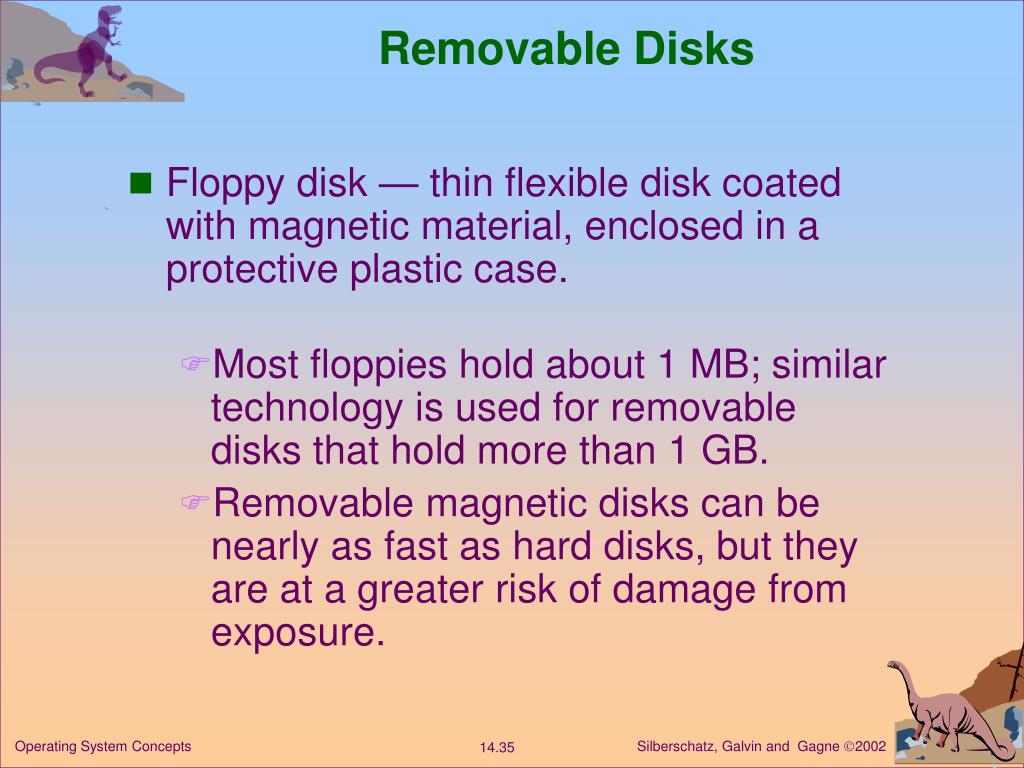 Removable Disks

■ Floppy disk — thin flexible disk coated with magnetic material, enclosed in a protective plastic case.

☞Most floppies hold about 1 MB; similar technology is used for removable disks that hold more than 1 GB.

☞Removable magnetic disks can be nearly as fast as hard disks, but they are at a greater risk of damage from exposure.

Operating System Concepts

14.35

Silberschatz, Galvin and Gagne ©2002